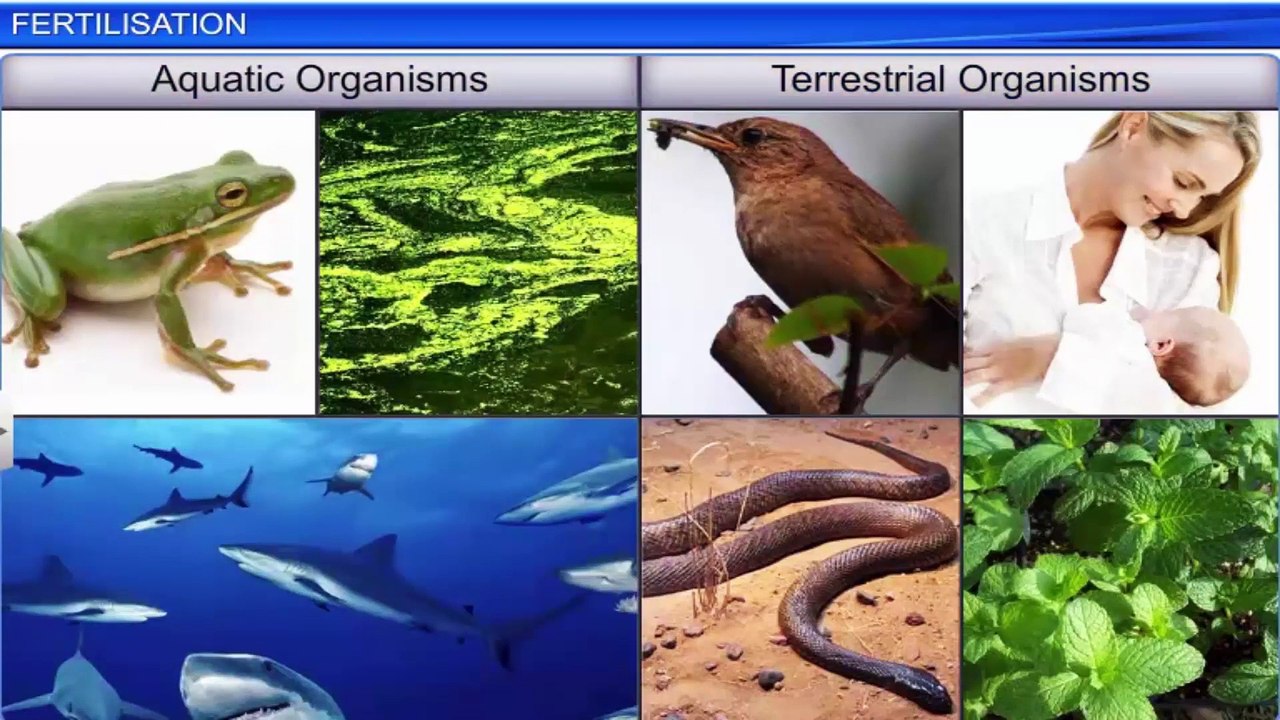 FERTILISATION

Aquatic Organisms

Terrestrial Organisms